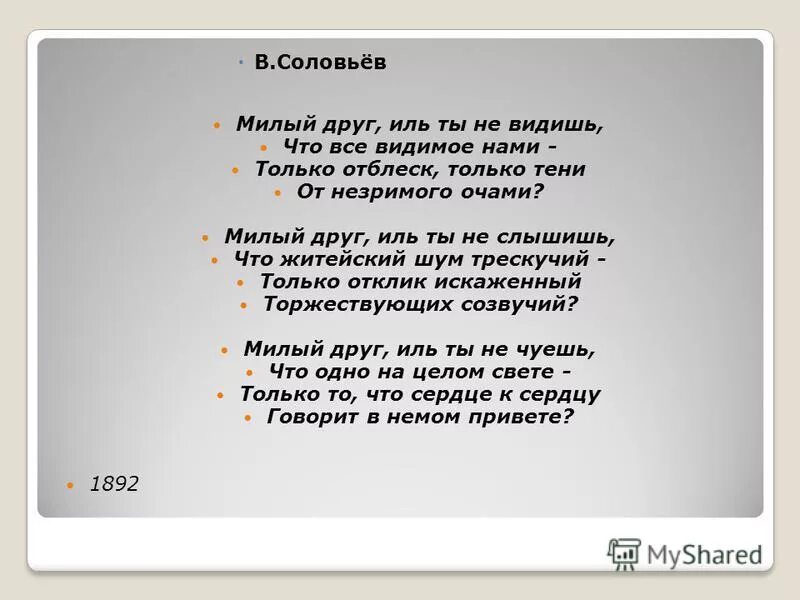 В.Соловьёв

Милый друг, иль ты не видишь,
Что все видимое нами -
Только отблеск, только тени
От незримого очами?

Милый друг, иль ты не слышишь,
Что житейский шум трескучий -
Только отклик искаженный
Торжествующих созвучий?

Милый друг, иль ты не чуешь,
Что одно на целом свете -
Только то, что сердце к сердцу
Говорит в немом привете?

1892

MyShared